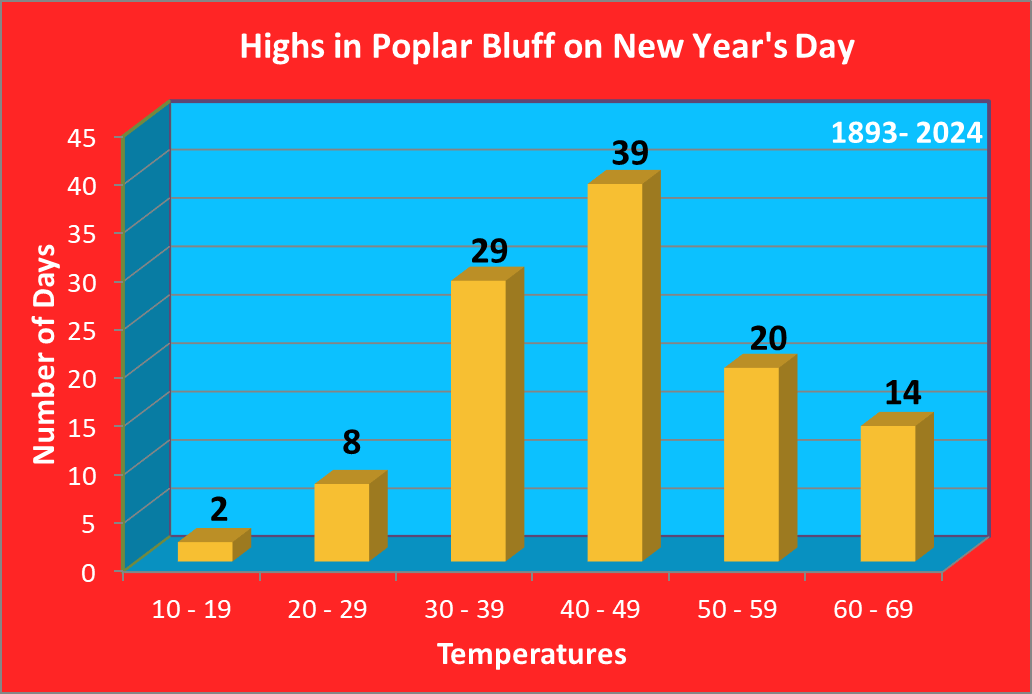 Highs in Poplar Bluff on New Year's Day

1893- 2024

Number of Days

45
40
35
30
25
20
15
10
5
0

2
8
29
39
20
14

10 - 19
20 - 29
30 - 39
40 - 49
50 - 59
60 - 69

Temperatures